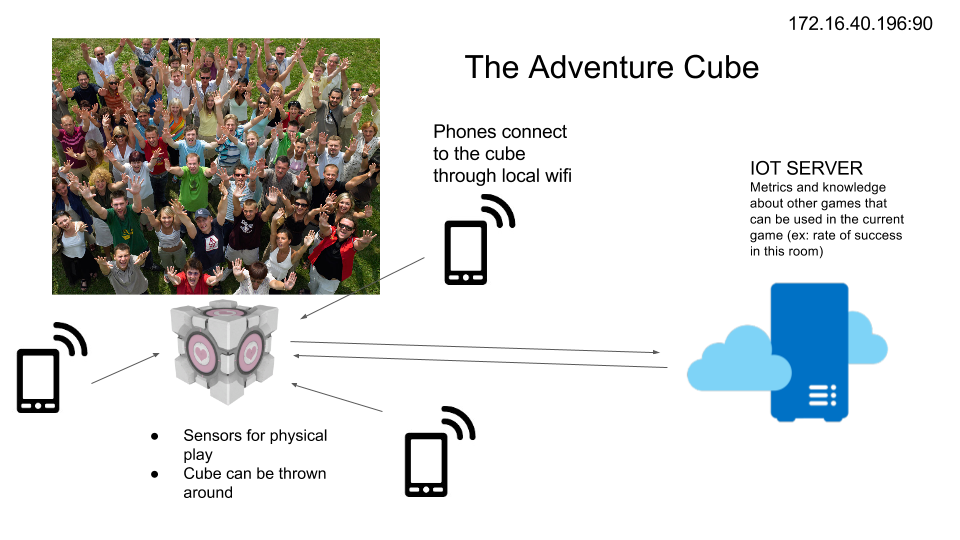 172.16.40.196:90

The Adventure Cube

Phones connect to the cube through local wifi

IOT SERVER
Metrics and knowledge about other games that can be used in the current game (ex: rate of success in this room)

- Sensors for physical play
- Cube can be thrown around